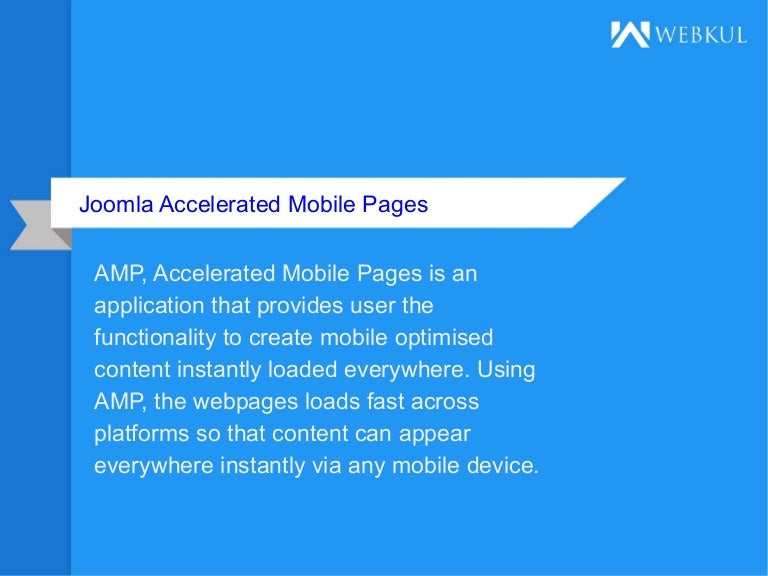 WEBKUL

Joomla Accelerated Mobile Pages

AMP, Accelerated Mobile Pages is an application that provides user the functionality to create mobile optimised content instantly loaded everywhere. Using AMP, the webpages loads fast across platforms so that content can appear everywhere instantly via any mobile device.